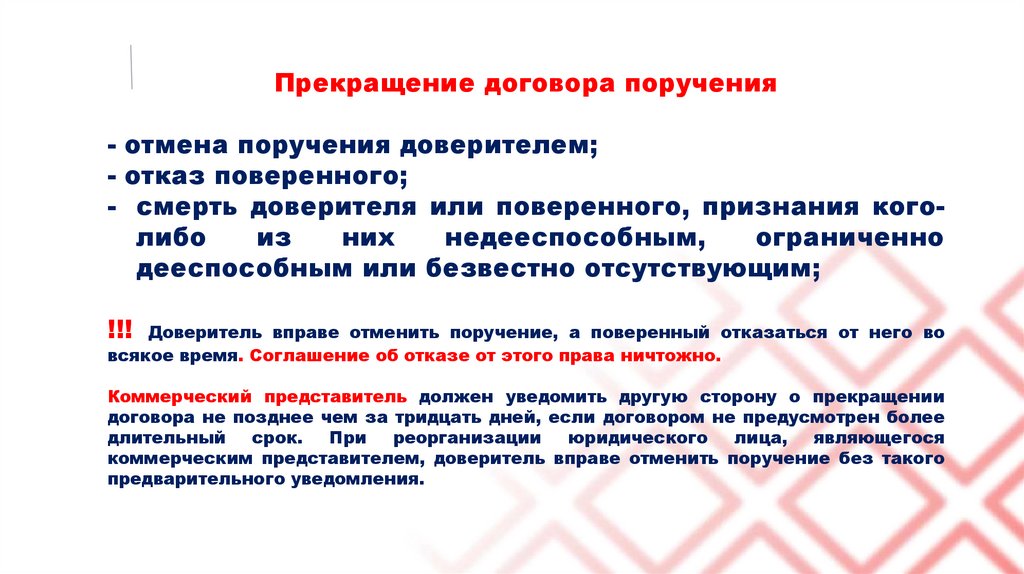 Прекращение договора поручения

- отмена поручения доверителем;
- отказ поверенного;
- смерть доверителя или поверенного, признания кого-либо из них недееспособным, ограниченно дееспособным или безвестно отсутствующим;

!!! Доверитель вправе отменить поручение, а поверенный отказаться от него во всякое время. Соглашение об отказе от этого права ничтожно.

Коммерческий представитель должен уведомить другую сторону о прекращении договора не позднее чем за тридцать дней, если договором не предусмотрен более длительный срок. При реорганизации юридического лица, являющегося коммерческим представителем, доверитель вправе отменить поручение без такого предварительного уведомления.